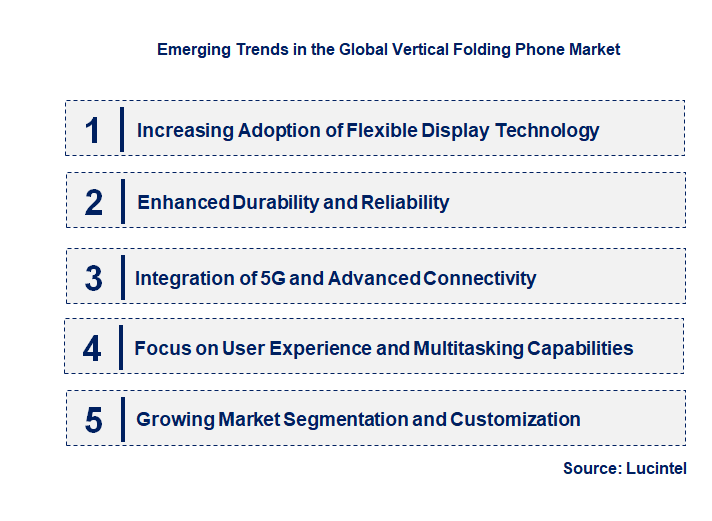 Emerging Trends in the Global Vertical Folding Phone Market

1 Increasing Adoption of Flexible Display Technology

2 Enhanced Durability and Reliability

3 Integration of 5G and Advanced Connectivity

4 Focus on User Experience and Multitasking Capabilities

5 Growing Market Segmentation and Customization

Source: Lucintel